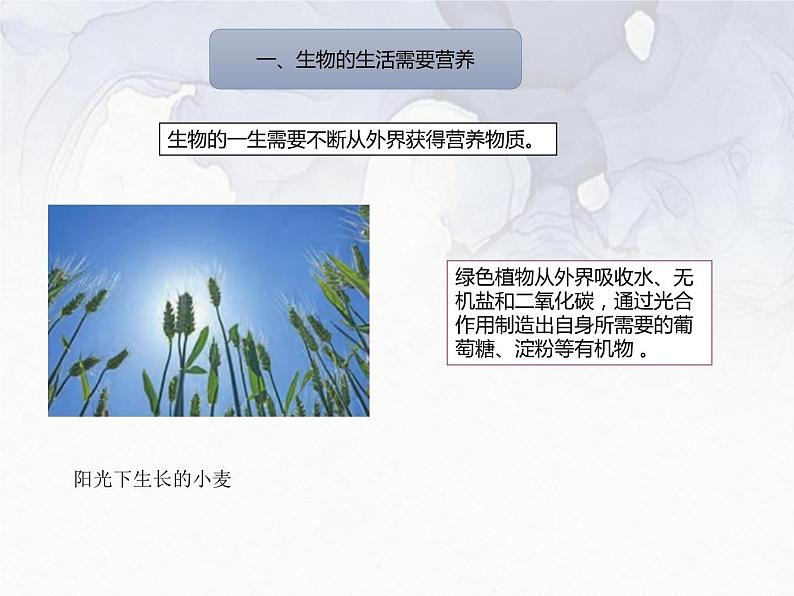 一、生物的生活需要营养

生物的一生需要不断从外界获得营养物质。

绿色植物从外界吸收水、无机盐和二氧化碳，通过光合作用制造出自身所需要的葡萄糖、淀粉等有机物 。

阳光下生长的小麦